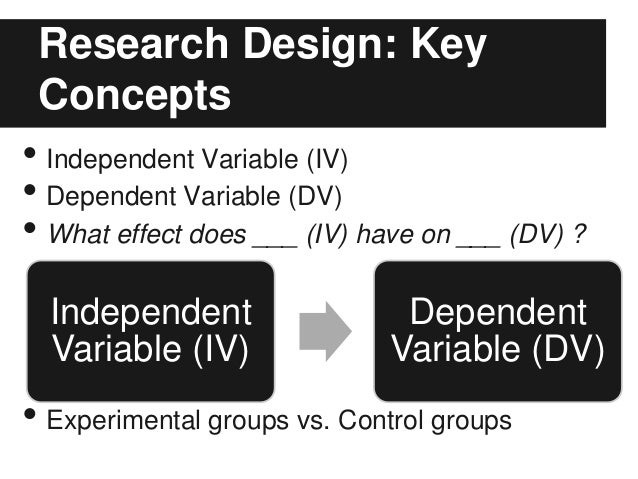 Research Design: Key Concepts

• Independent Variable (IV)
• Dependent Variable (DV)
• What effect does ___ (IV) have on ___ (DV) ?

Independent Variable (IV)

Dependent Variable (DV)

• Experimental groups vs. Control groups